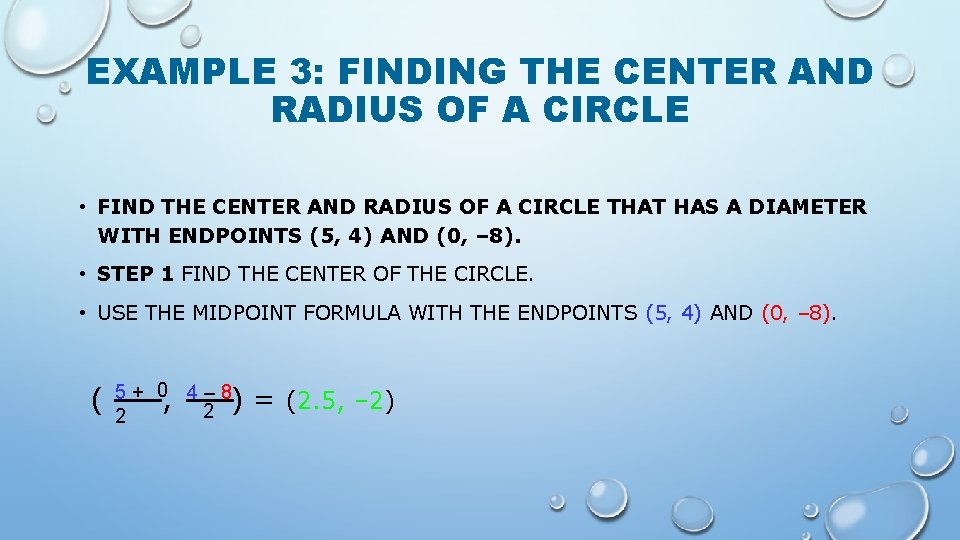 EXAMPLE 3: FINDING THE CENTER AND RADIUS OF A CIRCLE

• FIND THE CENTER AND RADIUS OF A CIRCLE THAT HAS A DIAMETER WITH ENDPOINTS (5, 4) AND (0, –8).

• STEP 1 FIND THE CENTER OF THE CIRCLE.

• USE THE MIDPOINT FORMULA WITH THE ENDPOINTS (5, 4) AND (0, –8).

$\left(\frac{5+0}{2}, \frac{4-8}{2}\right) = (2.5, -2)$